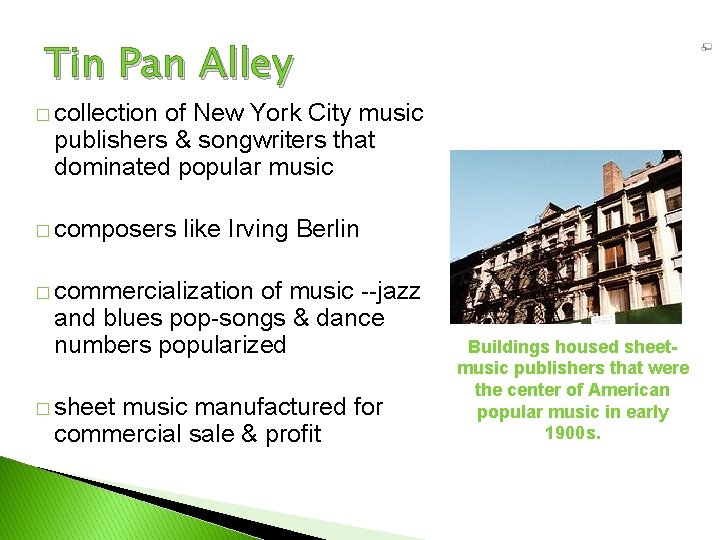 Tin Pan Alley

□ collection of New York City music publishers & songwriters that dominated popular music

□ composers like Irving Berlin

□ commercialization of music --jazz and blues pop-songs & dance numbers popularized

□ sheet music manufactured for commercial sale & profit

Buildings housed sheet-music publishers that were the center of American popular music in early 1900s.